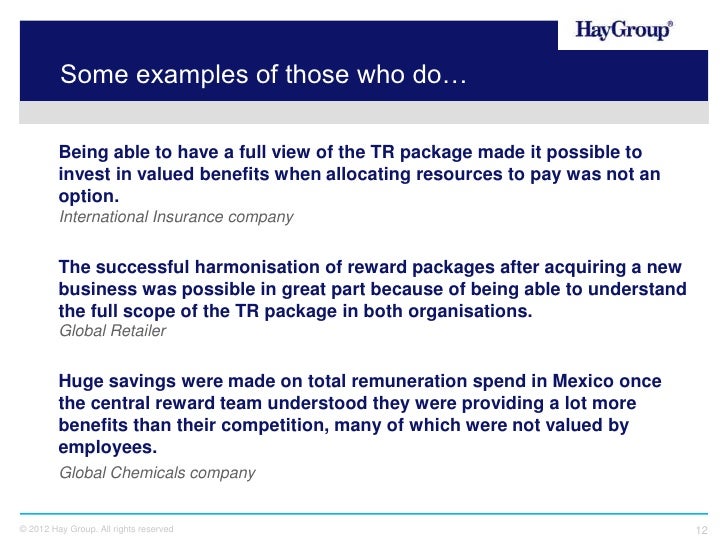 HayGroup®

Some examples of those who do…

Being able to have a full view of the TR package made it possible to invest in valued benefits when allocating resources to pay was not an option.
International Insurance company

The successful harmonisation of reward packages after acquiring a new business was possible in great part because of being able to understand the full scope of the TR package in both organisations.
Global Retailer

Huge savings were made on total remuneration spend in Mexico once the central reward team understood they were providing a lot more benefits than their competition, many of which were not valued by employees.
Global Chemicals company

© 2012 Hay Group. All rights reserved

12